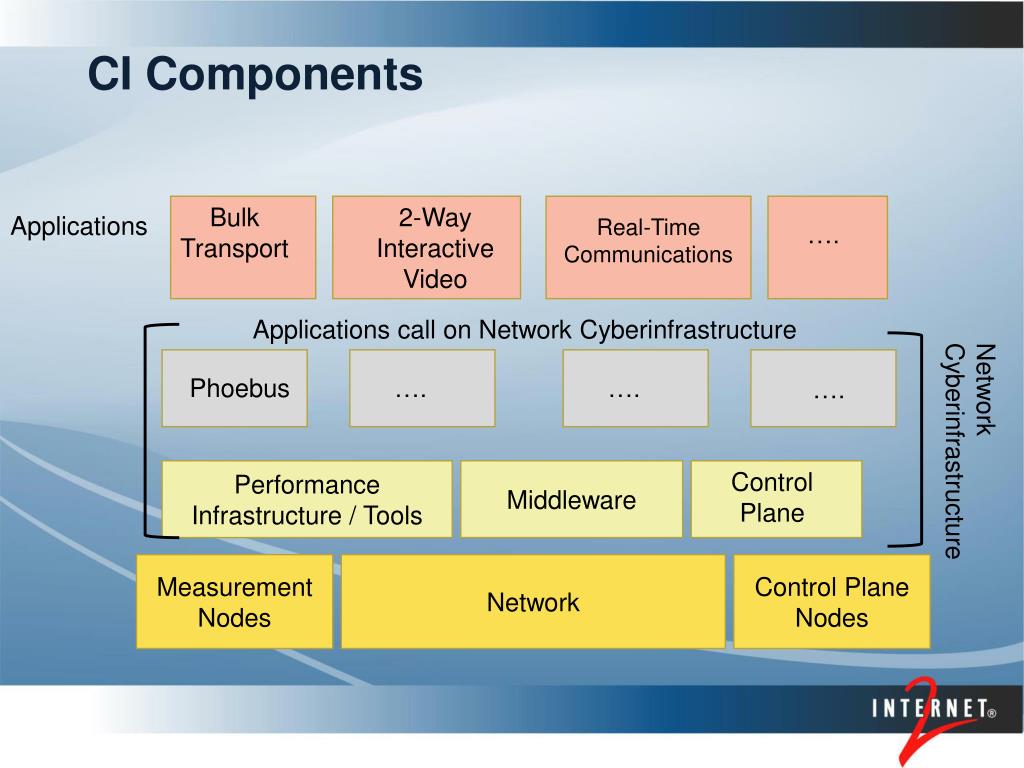 CI Components

Applications

Bulk Transport

2-Way Interactive Video

Real-Time Communications

….

Applications call on Network Cyberinfrastructure

Phoebus

….

….

….

Network Cyberinfrastructure

Performance Infrastructure / Tools

Middleware

Control Plane

Measurement Nodes

Network

Control Plane Nodes

INTERNET® 2